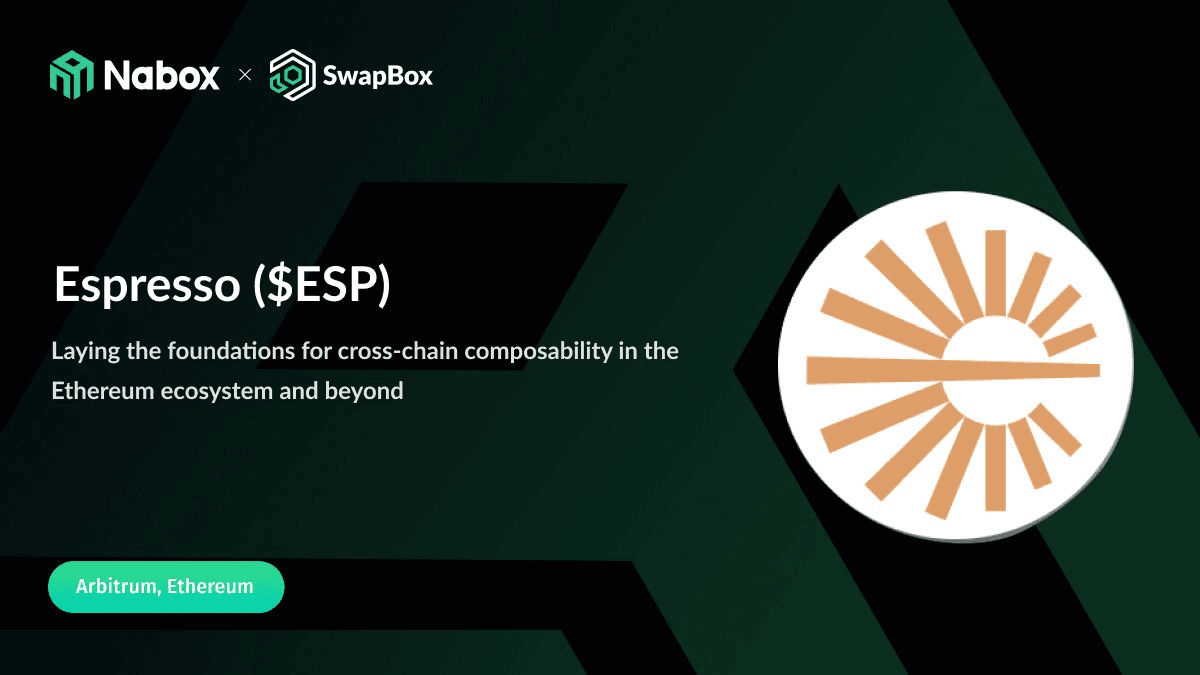 Nabox × SwapBox

Espresso (\$ESP)

Laying the foundations for cross-chain composability in the Ethereum ecosystem and beyond

Arbitrum, Ethereum